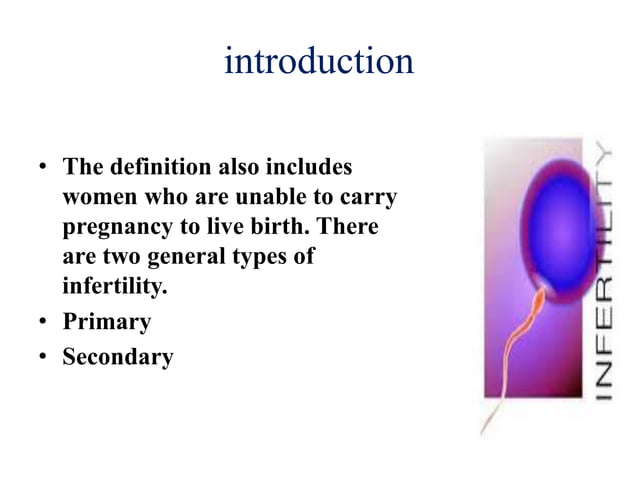 introduction

• The definition also includes women who are unable to carry pregnancy to live birth. There are two general types of infertility.
• Primary
• Secondary

INFERTILITY